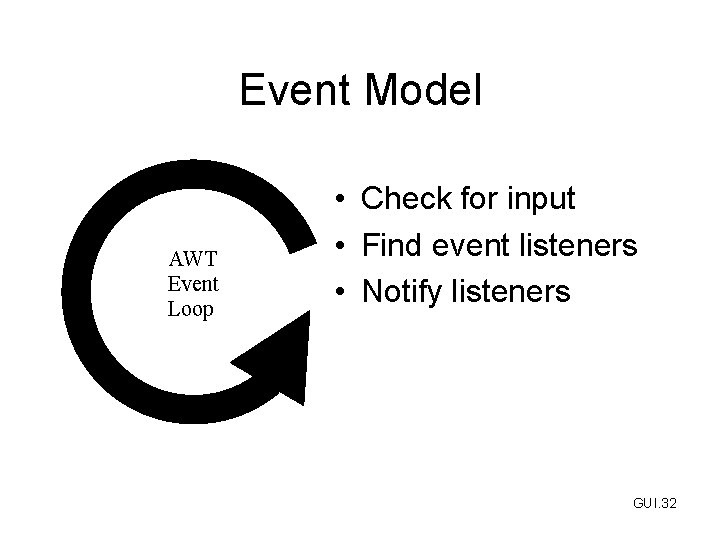 Event Model

AWT
Event
Loop

• Check for input
• Find event listeners
• Notify listeners

GUI.32